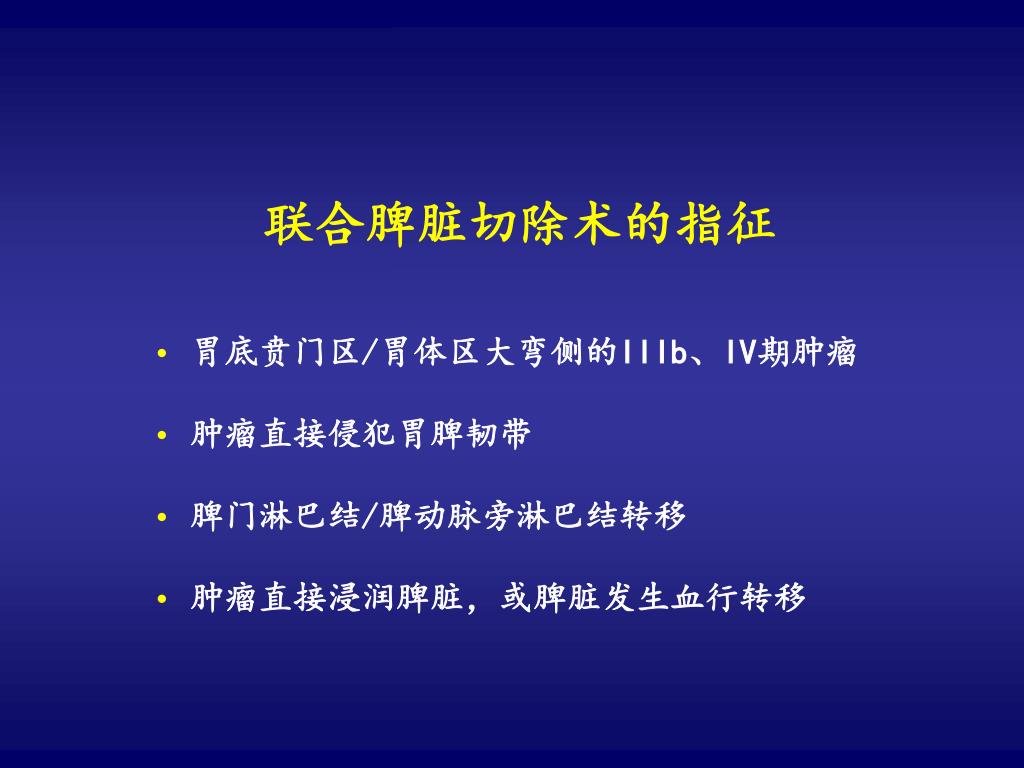 联合脾脏切除术的指征

• 胃底贲门区/胃体区大弯侧的IIIb、IV期肿瘤

• 肿瘤直接侵犯胃脾韧带

• 脾门淋巴结/脾动脉旁淋巴结转移

• 肿瘤直接浸润脾脏，或脾脏发生血行转移